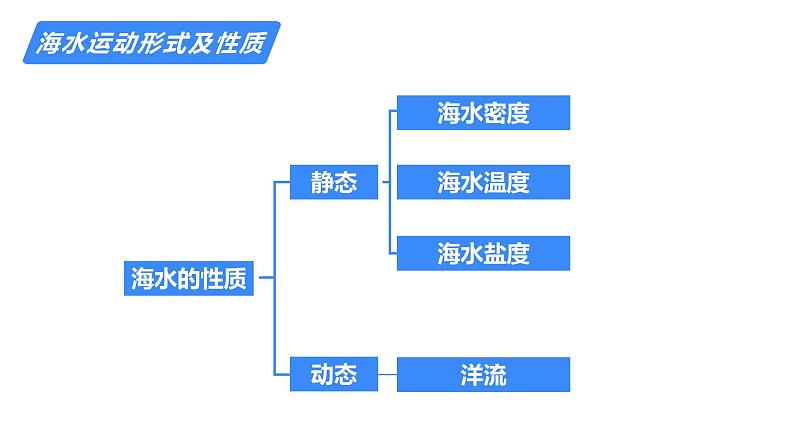 海水运动形式及性质

海水的性质

静态

海水密度

海水温度

海水盐度

动态

洋流